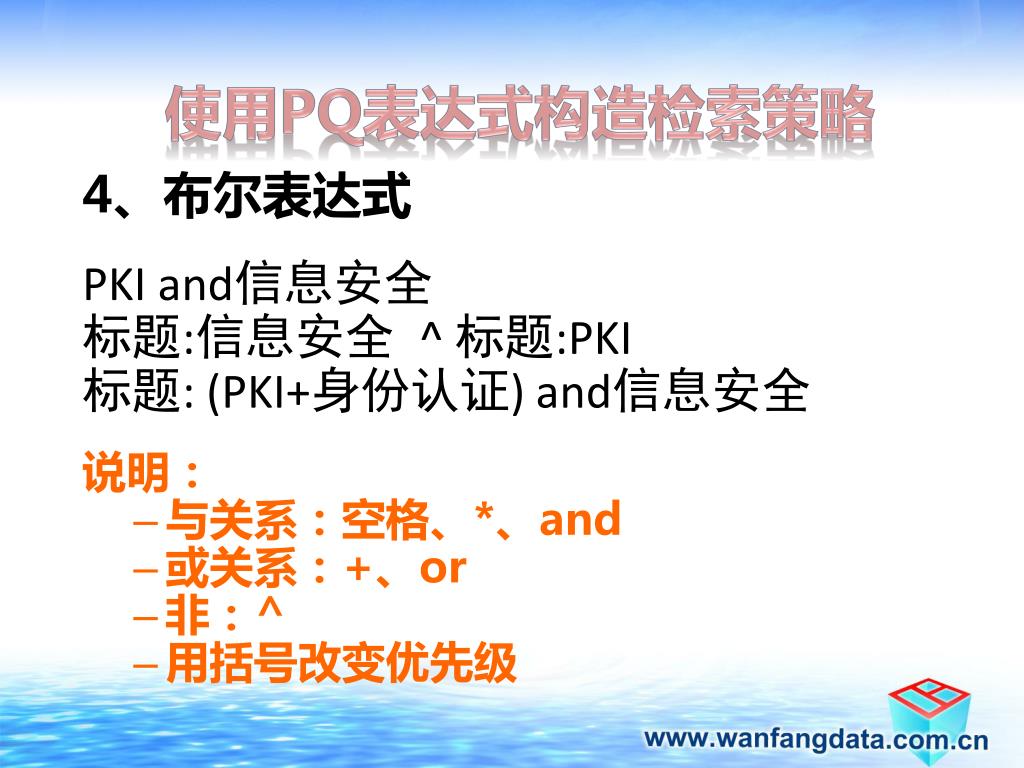 使用PQ表达式构造检索策略

4、布尔表达式

PKI and信息安全
标题:信息安全 ^ 标题:PKI
标题: (PKI+身份认证) and信息安全

说明：
– 与关系：空格、*、and
– 或关系：+、or
– 非：^
– 用括号改变优先级

www.wanfangdata.com.cn